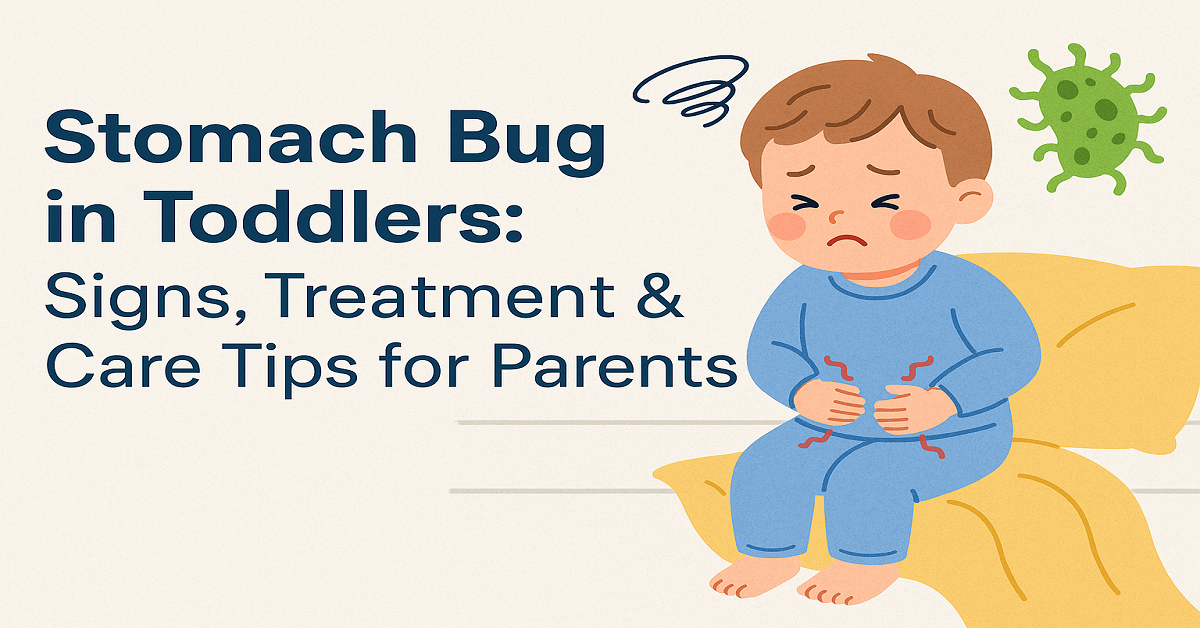 Stomach Bug in Toddlers:
Signs, Treatment & Care Tips for Parents